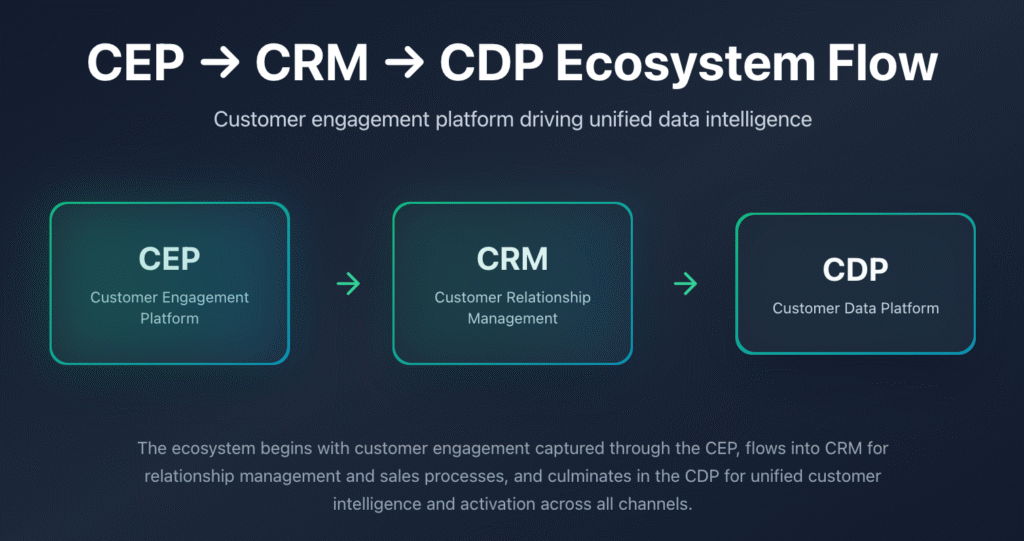 CEP → CRM → CDP Ecosystem Flow

Customer engagement platform driving unified data intelligence

CEP
Customer Engagement Platform

→

CRM
Customer Relationship Management

→

CDP
Customer Data Platform

The ecosystem begins with customer engagement captured through the CEP, flows into CRM for relationship management and sales processes, and culminates in the CDP for unified customer intelligence and activation across all channels.